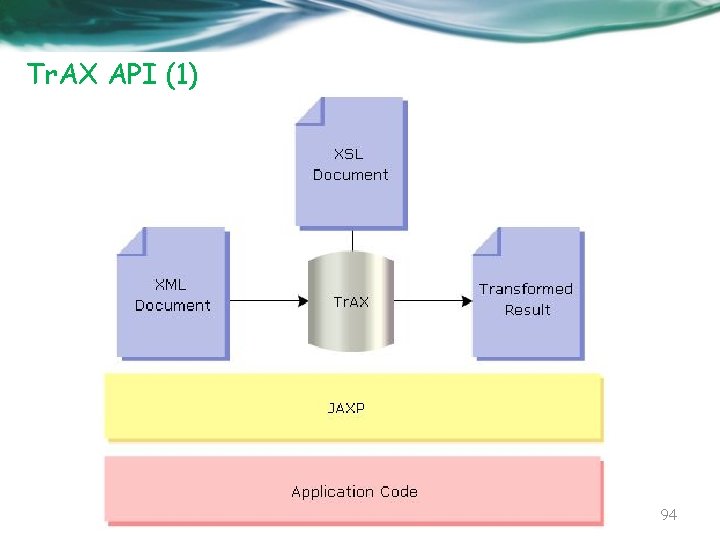 TrAX API (1)

XSL
Document

XML
Document

TrAX

Transformed
Result

JAXP

Application Code

94